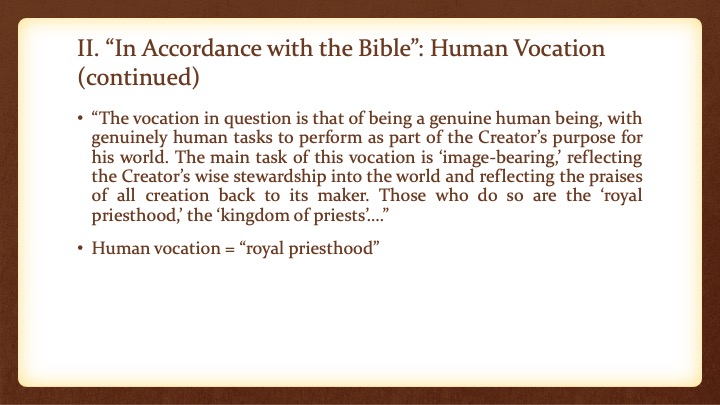 II. “In Accordance with the Bible”: Human Vocation (continued)

• “The vocation in question is that of being a genuine human being, with genuinely human tasks to perform as part of the Creator’s purpose for his world. The main task of this vocation is ‘image-bearing,’ reflecting the Creator’s wise stewardship into the world and reflecting the praises of all creation back to its maker. Those who do so are the ‘royal priesthood,’ the ‘kingdom of priests’....”

• Human vocation = “royal priesthood”